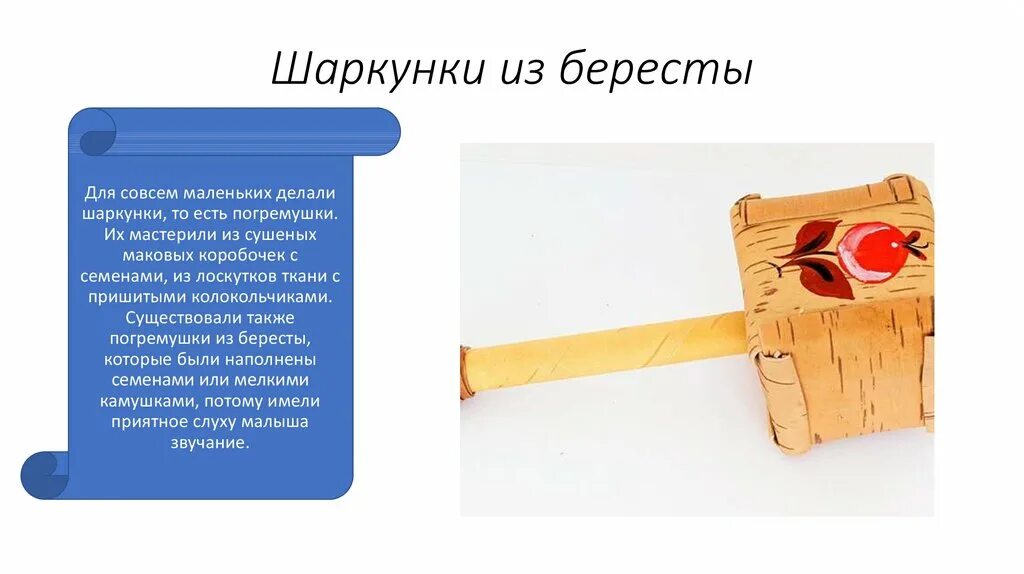 Шаркунки из бересты

Для совсем маленьких делали шаркунки, то есть погремушки. Их мастерили из сушеных маковых коробочек с семенами, из лоскутков ткани с пришитыми колокольчиками. Существовали также погремушки из бересты, которые были наполнены семенами или мелкими камушками, потому имели приятное слуху малыша звучание.